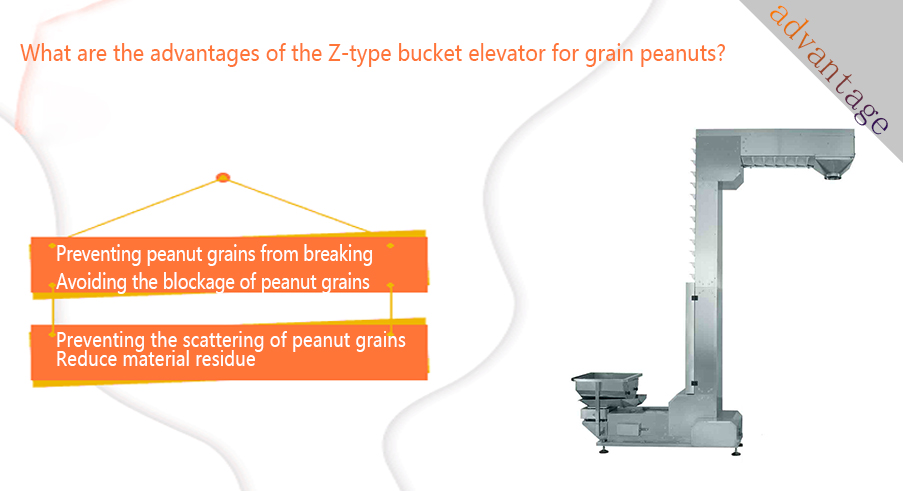 What are the advantages of the Z-type bucket elevator for grain peanuts?

advantage

Preventing peanut grains from breaking
Avoiding the blockage of peanut grains

Preventing the scattering of peanut grains
Reduce material residue